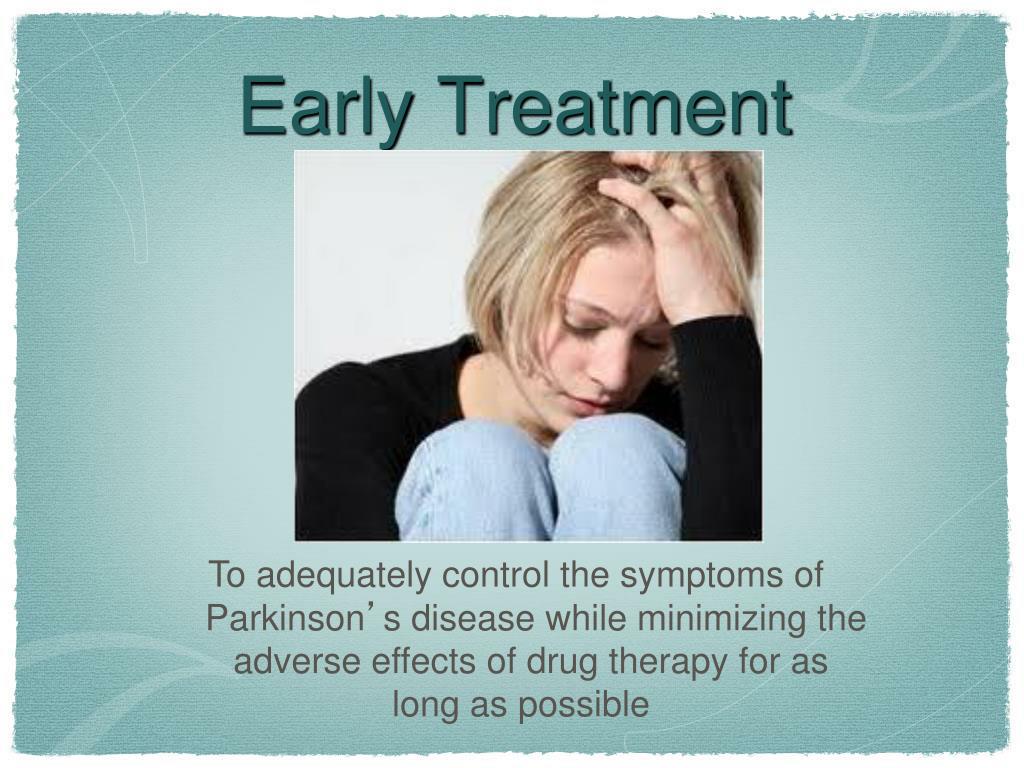 Early Treatment

To adequately control the symptoms of Parkinson’s disease while minimizing the adverse effects of drug therapy for as long as possible